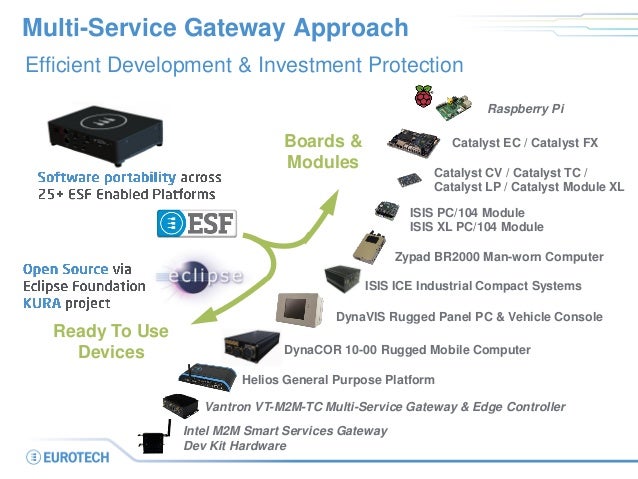 Multi-Service Gateway Approach

Efficient Development & Investment Protection

Software portability across 25+ ESF Enabled Platforms

ESF

Open Source via Eclipse Foundation KURA project

eclipse

Boards & Modules

Ready To Use Devices

Raspberry Pi

Catalyst EC / Catalyst FX

Catalyst CV / Catalyst TC / Catalyst LP / Catalyst Module XL

ISIS PC/104 Module
ISIS XL PC/104 Module

Zypad BR2000 Man-worn Computer

ISIS ICE Industrial Compact Systems

DynaVIS Rugged Panel PC & Vehicle Console

DynaCOR 10-00 Rugged Mobile Computer

Helios General Purpose Platform

Vantron VT-M2M-TC Multi-Service Gateway & Edge Controller

Intel M2M Smart Services Gateway Dev Kit Hardware

EUROTECH